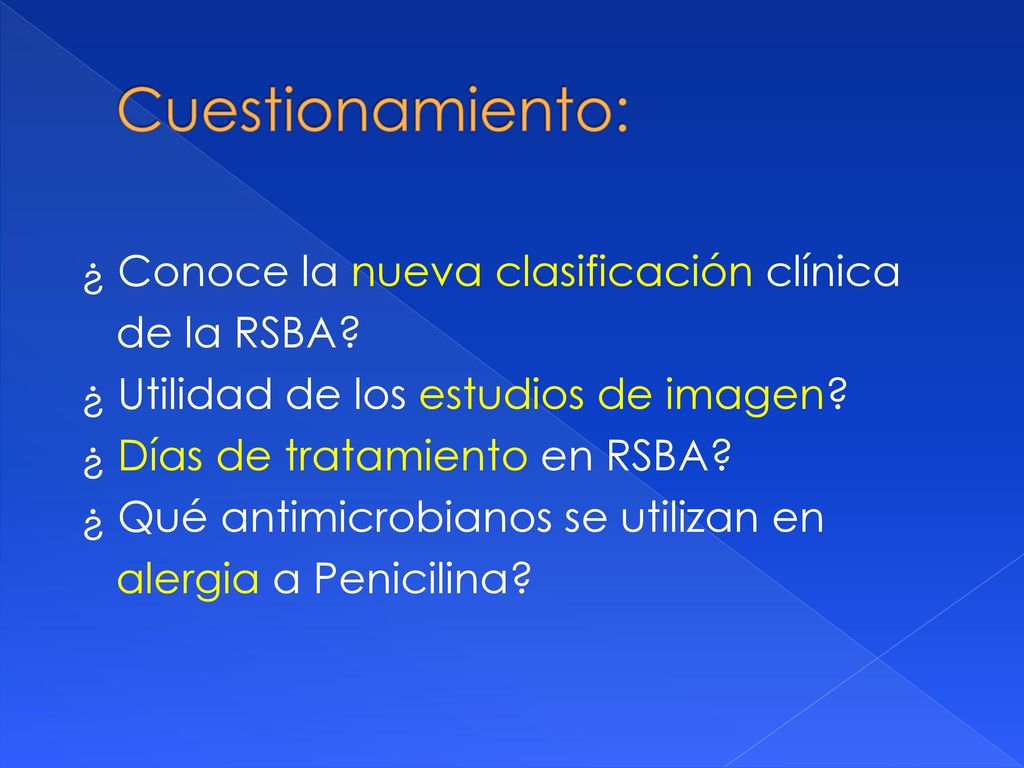 Cuestionamiento:

¿ Conoce la nueva clasificación clínica de la RSBA?
¿ Utilidad de los estudios de imagen?
¿ Días de tratamiento en RSBA?
¿ Qué antimicrobianos se utilizan en alergia a Penicilina?